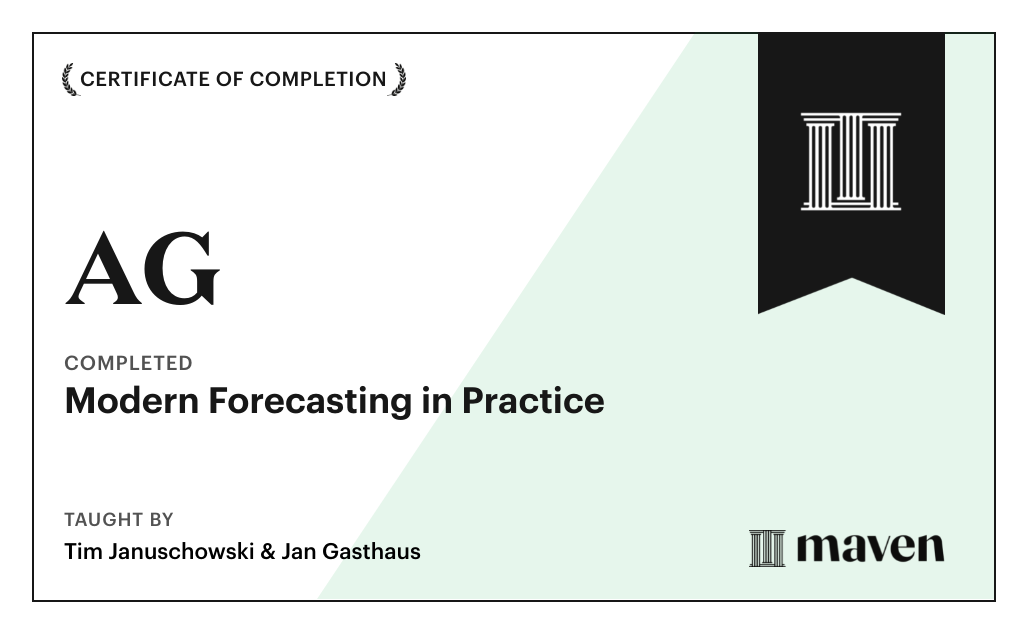 CERTIFICATE OF COMPLETION

AG

COMPLETED
Modern Forecasting in Practice

TAUGHT BY
Tim Januschowski & Jan Gasthaus

maven